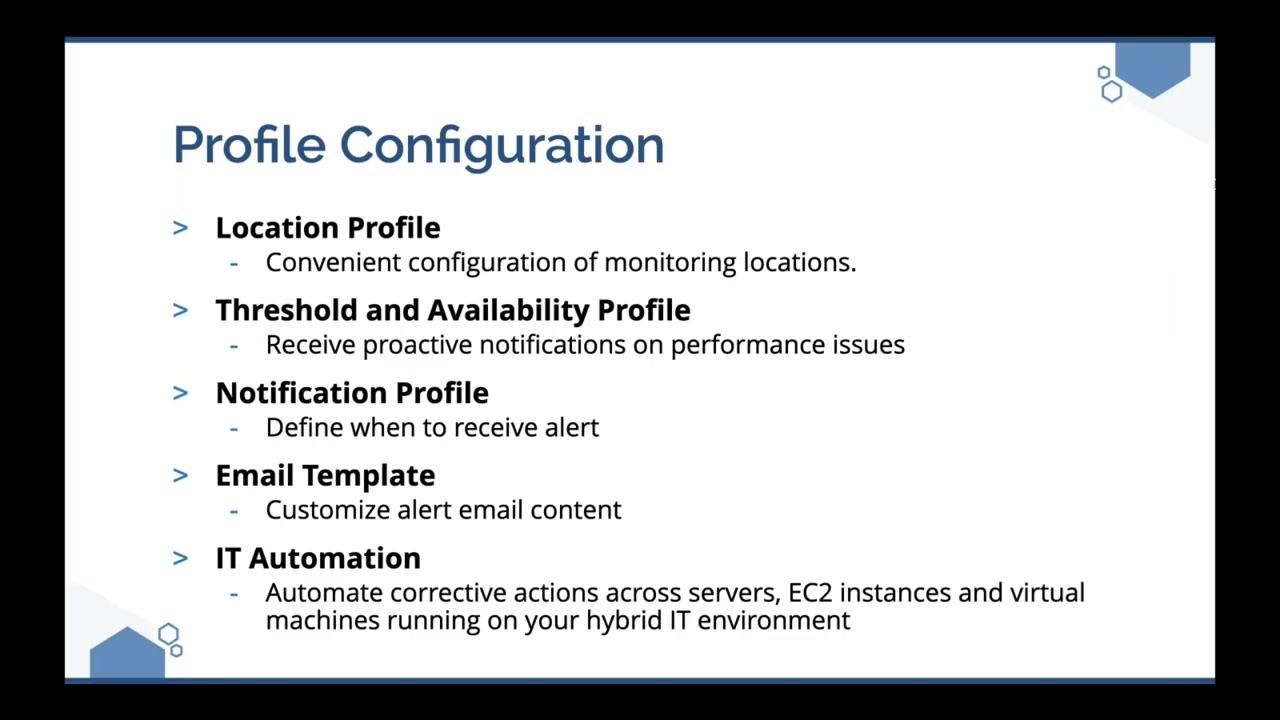 Profile Configuration

> Location Profile
- Convenient configuration of monitoring locations.

> Threshold and Availability Profile
- Receive proactive notifications on performance issues

> Notification Profile
- Define when to receive alert

> Email Template
- Customize alert email content

> IT Automation
- Automate corrective actions across servers, EC2 instances and virtual machines running on your hybrid IT environment